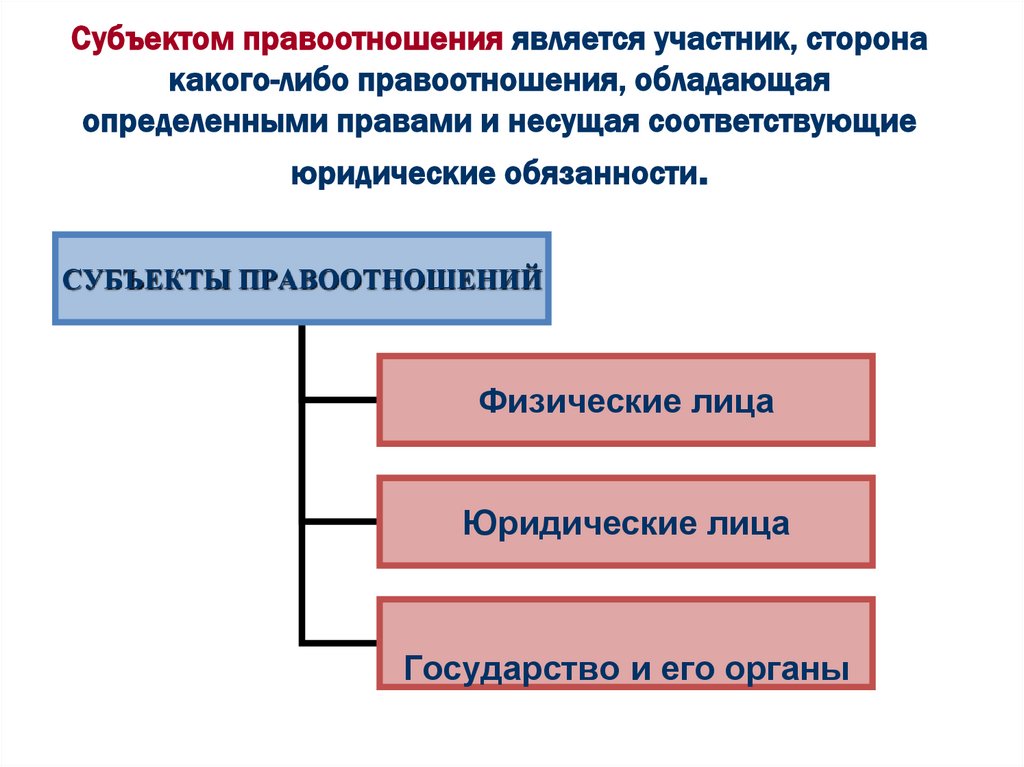 Субъектом правоотношения является участник, сторона какого-либо правоотношения, обладающая определенными правами и несущая соответствующие юридические обязанности.

СУБЪЕКТЫ ПРАВООТНОШЕНИЙ

Физические лица

Юридические лица

Государство и его органы